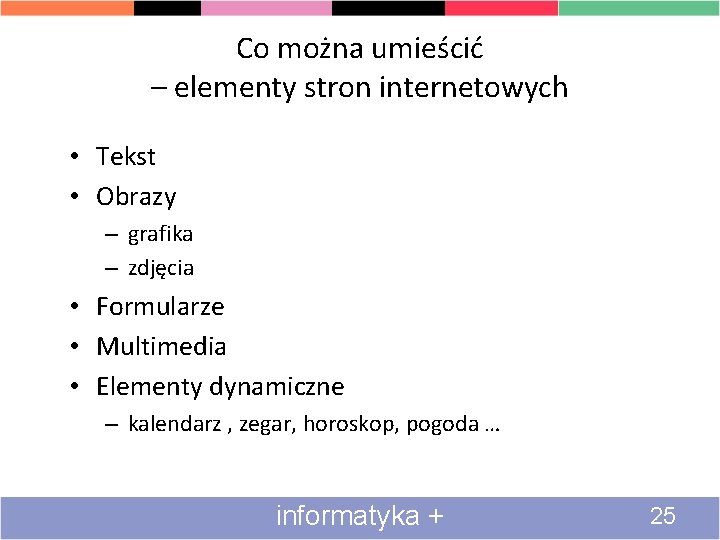 Co można umieścić
– elementy stron internetowych

• Tekst
• Obrazy
– grafika
– zdjęcia
• Formularze
• Multimedia
• Elementy dynamiczne
– kalendarz , zegar, horoskop, pogoda …

informatyka +

25